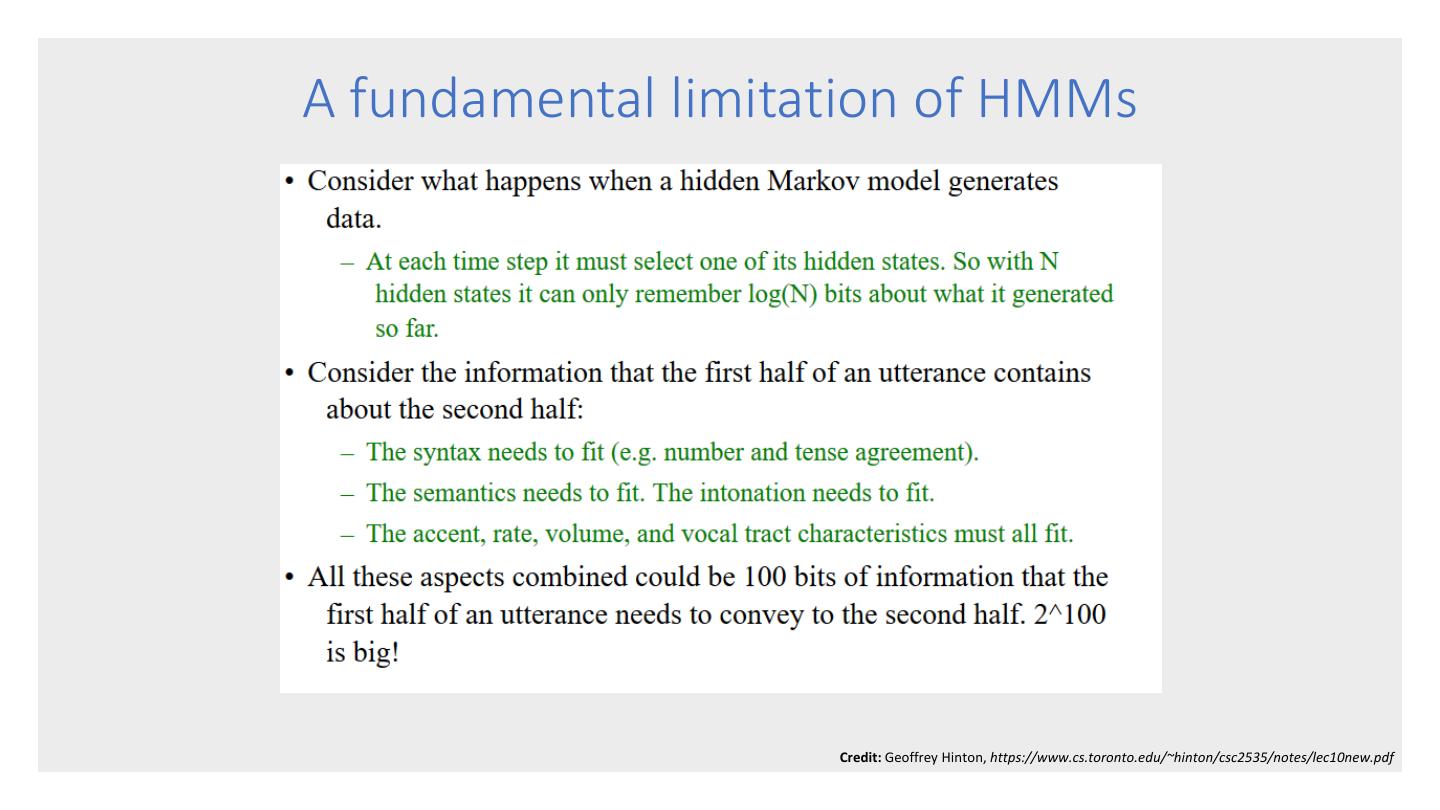 A fundamental limitation of HMMs

• Consider what happens when a hidden Markov model generates data.

– At each time step it must select one of its hidden states. So with N hidden states it can only remember log(N) bits about what it generated so far.

• Consider the information that the first half of an utterance contains about the second half:

– The syntax needs to fit (e.g. number and tense agreement).

– The semantics needs to fit. The intonation needs to fit.

– The accent, rate, volume, and vocal tract characteristics must all fit.

• All these aspects combined could be 100 bits of information that the first half of an utterance needs to convey to the second half. 2^100 is big!

Credit: Geoffrey Hinton, https://www.cs.toronto.edu/~hinton/csc2535/notes/lec10new.pdf